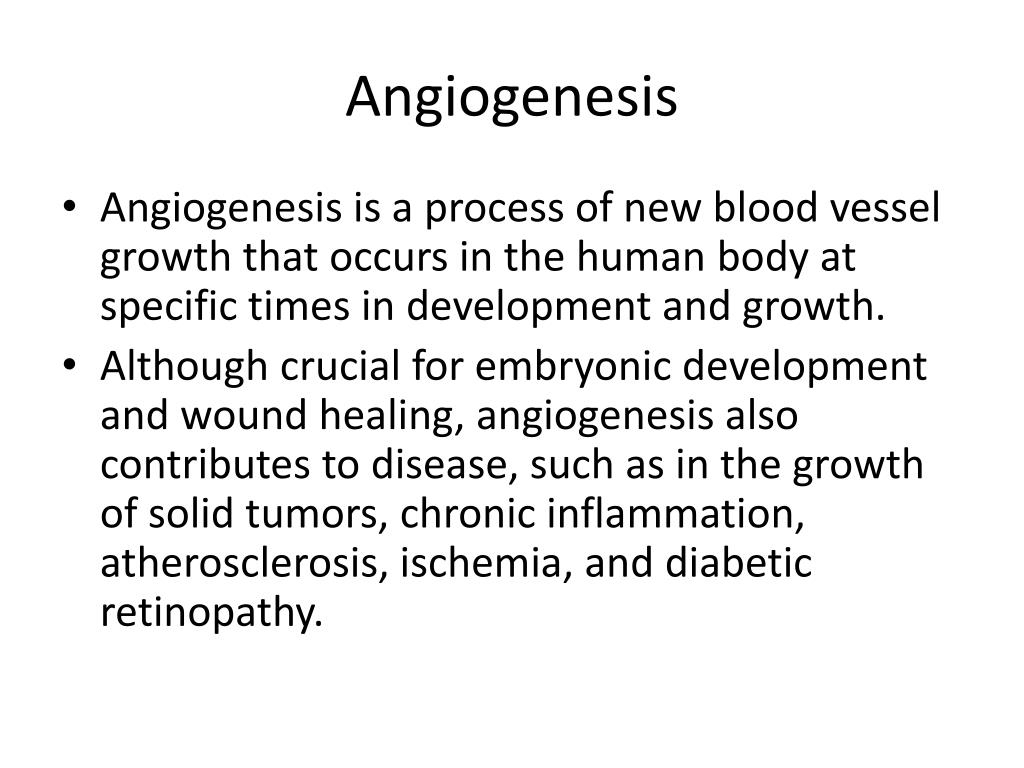 Angiogenesis

• Angiogenesis is a process of new blood vessel growth that occurs in the human body at specific times in development and growth.
• Although crucial for embryonic development and wound healing, angiogenesis also contributes to disease, such as in the growth of solid tumors, chronic inflammation, atherosclerosis, ischemia, and diabetic retinopathy.